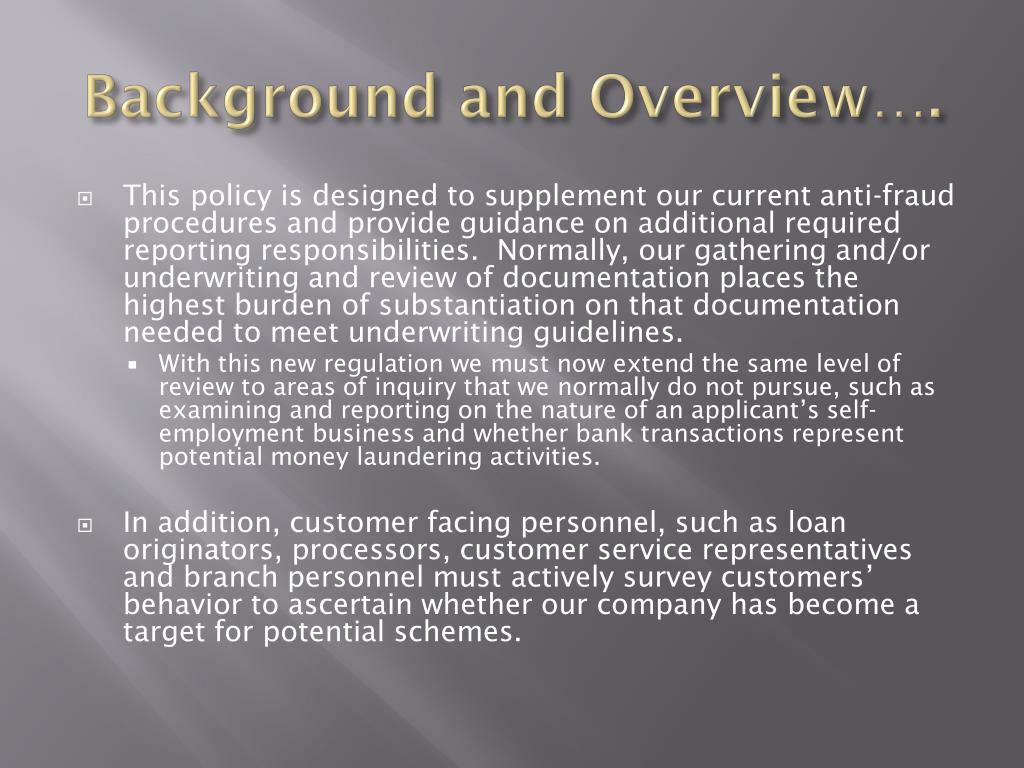 Background and Overview….

This policy is designed to supplement our current anti-fraud procedures and provide guidance on additional required reporting responsibilities. Normally, our gathering and/or underwriting and review of documentation places the highest burden of substantiation on that documentation needed to meet underwriting guidelines.

With this new regulation we must now extend the same level of review to areas of inquiry that we normally do not pursue, such as examining and reporting on the nature of an applicant's self-employment business and whether bank transactions represent potential money laundering activities.

In addition, customer facing personnel, such as loan originators, processors, customer service representatives and branch personnel must actively survey customers' behavior to ascertain whether our company has become a target for potential schemes.